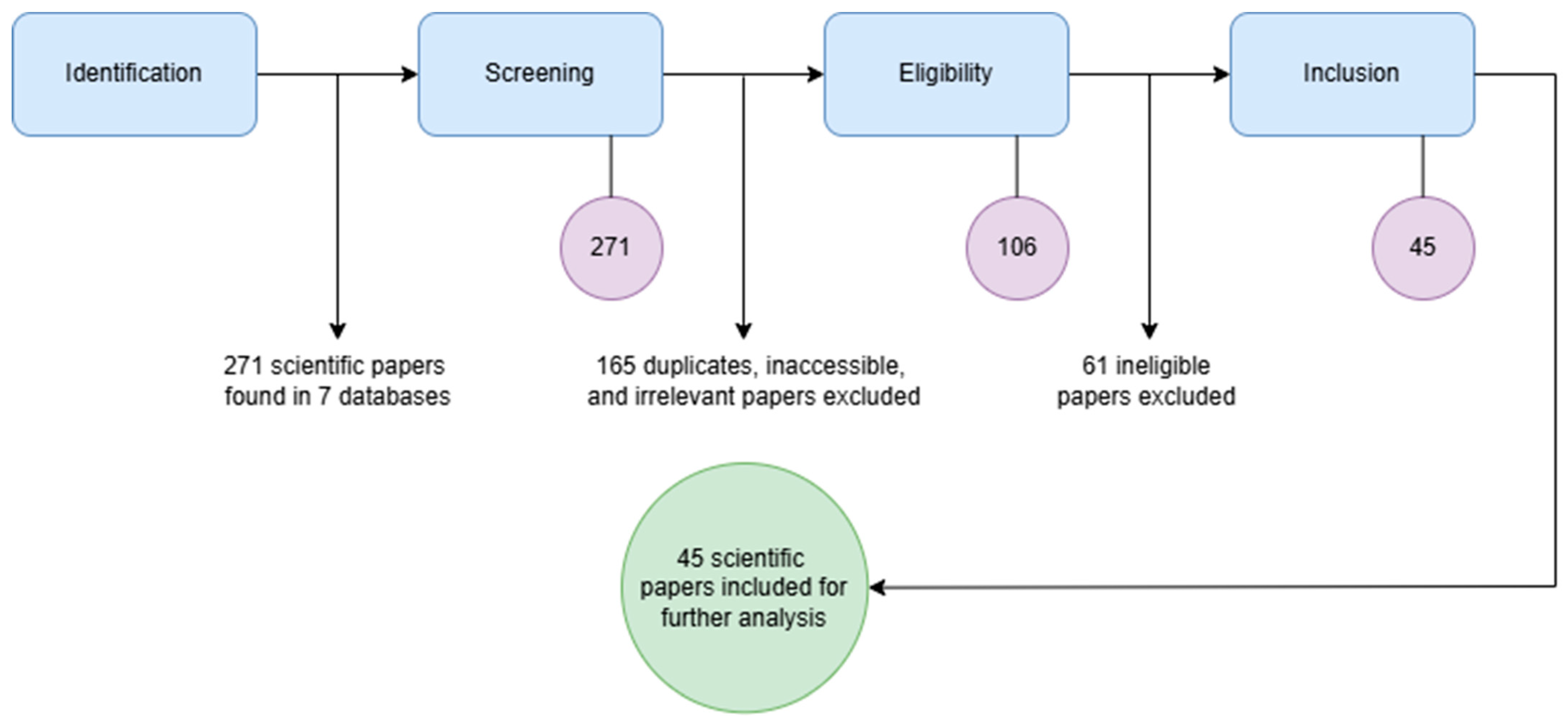 Identification

Screening

Eligibility

Inclusion

271

106

45

271 scientific papers found in 7 databases

165 duplicates, inaccessible, and irrelevant papers excluded

61 ineligible papers excluded

45 scientific papers included for further analysis